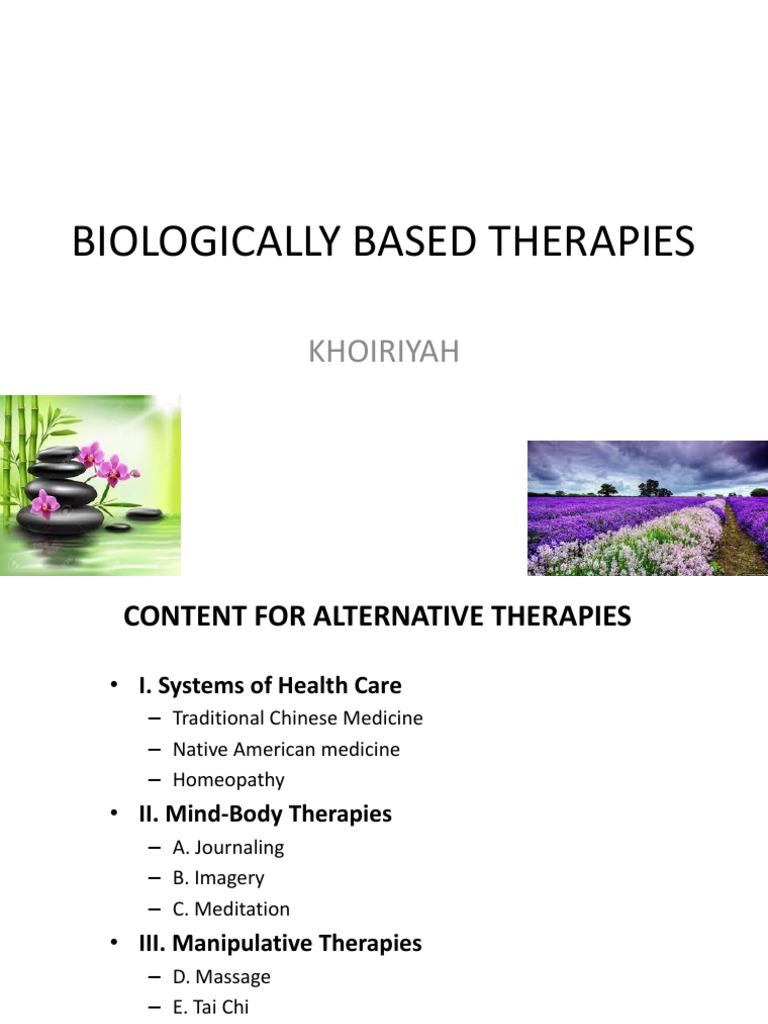 BIOLOGICALLY BASED THERAPIES

KHOIRIYAH

CONTENT FOR ALTERNATIVE THERAPIES

• I. Systems of Health Care
– Traditional Chinese Medicine
– Native American medicine
– Homeopathy

• II. Mind-Body Therapies
– A. Journaling
– B. Imagery
– C. Meditation

• III. Manipulative Therapies
– D. Massage
– E. Tai Chi